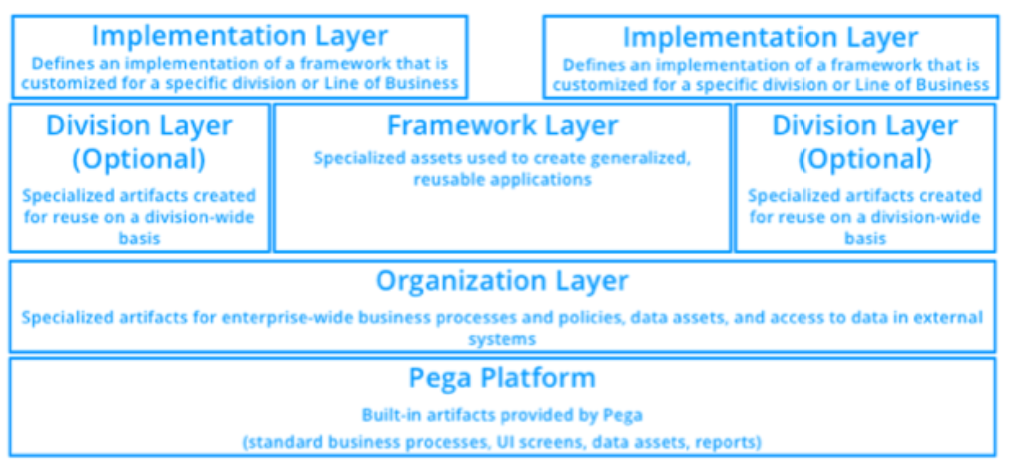 Implementation Layer
Defines an implementation of a framework that is customized for a specific division or Line of Business

Implementation Layer
Defines an implementation of a framework that is customized for a specific division or Line of Business

Division Layer (Optional)
Specialized artifacts created for reuse on a division-wide basis

Framework Layer
Specialized assets used to create generalized, reusable applications

Division Layer (Optional)
Specialized artifacts created for reuse on a division-wide basis

Organization Layer
Specialized artifacts for enterprise-wide business processes and policies, data assets, and access to data in external systems

Pega Platform
Built-in artifacts provided by Pega
(standard business processes, UI screens, data assets, reports)